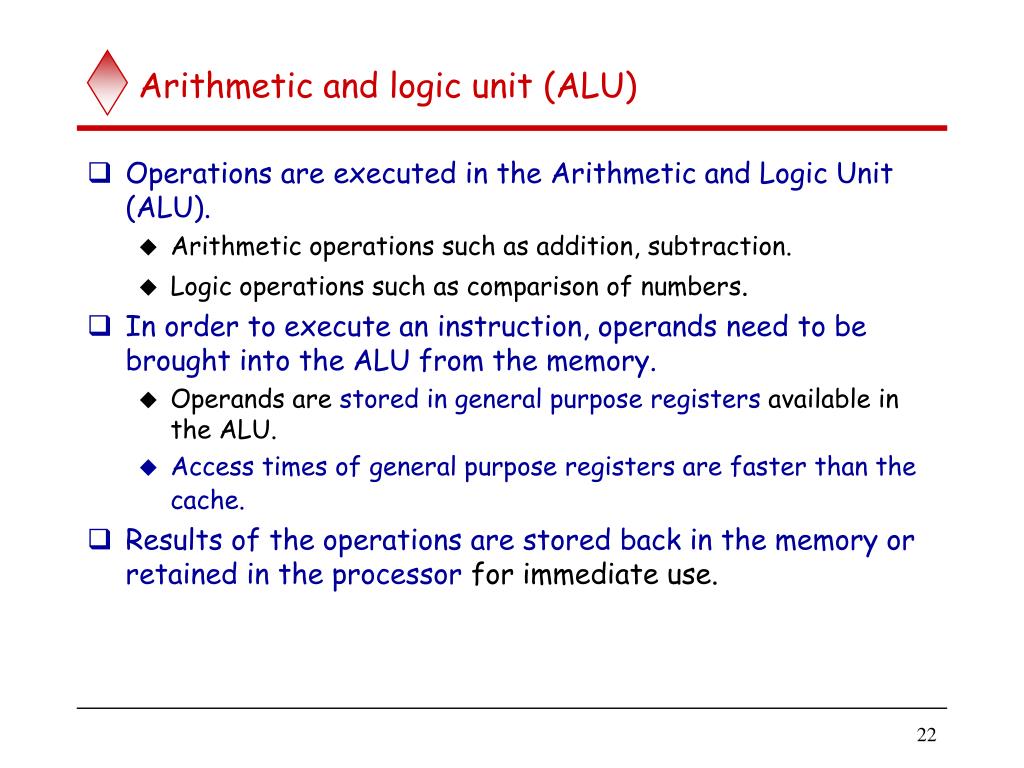 Arithmetic and logic unit (ALU)

❑ Operations are executed in the Arithmetic and Logic Unit (ALU).

◆ Arithmetic operations such as addition, subtraction.

◆ Logic operations such as comparison of numbers.

❑ In order to execute an instruction, operands need to be brought into the ALU from the memory.

◆ Operands are stored in general purpose registers available in the ALU.

◆ Access times of general purpose registers are faster than the cache.

❑ Results of the operations are stored back in the memory or retained in the processor for immediate use.

22